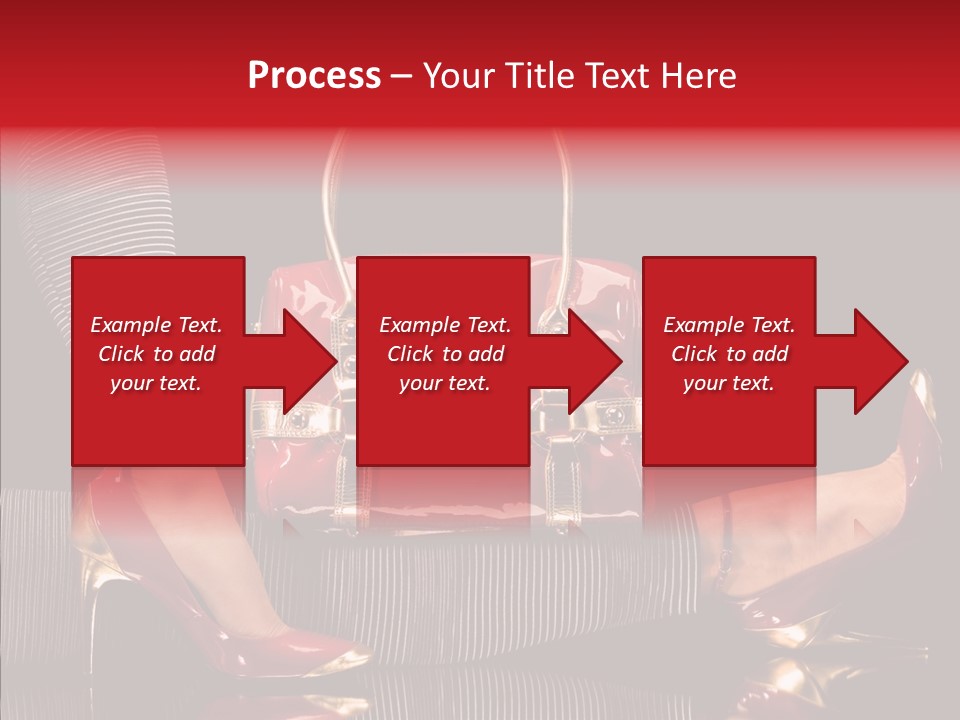 Process – Your Title Text Here

Example Text. Click to add your text.

Example Text. Click to add your text.

Example Text. Click to add your text.